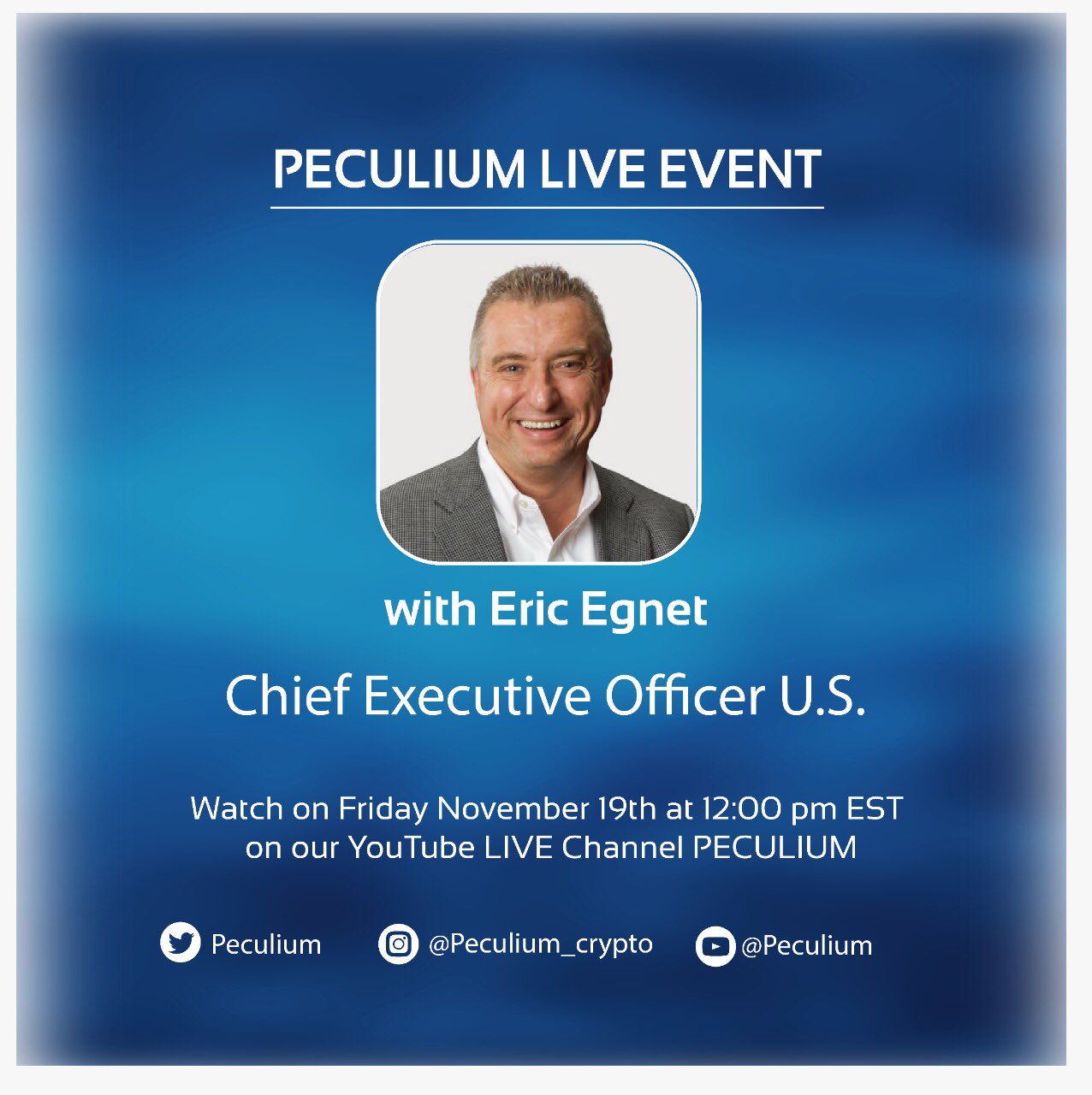 PECULIUM LIVE EVENT

with Eric Egnet

Chief Executive Officer U.S.

Watch on Friday November 19th at 12:00 pm EST on our YouTube LIVE Channel PECULIUM

Peculium @Peculium_crypto @Peculium